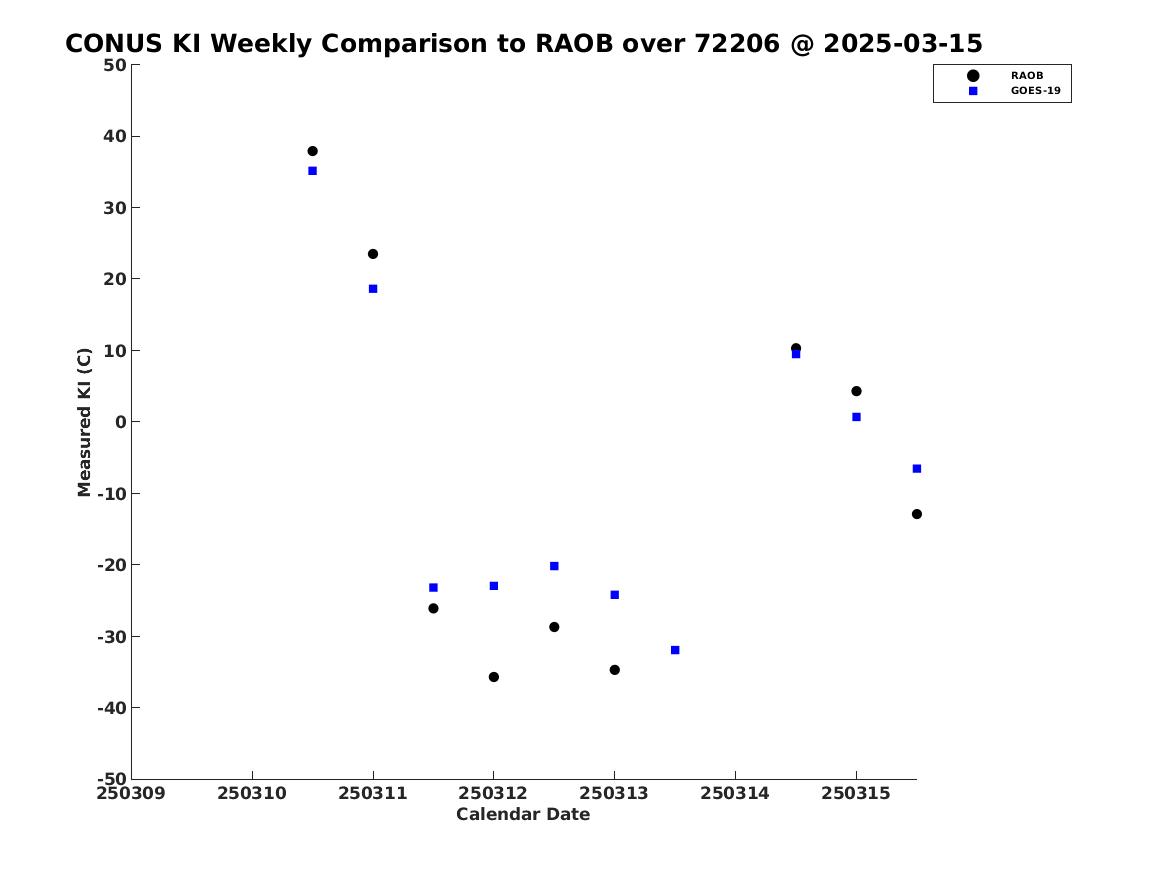 CONUS KI Weekly Comparison to RAOB over 72206 @ 2025-03-15

RAOB
GOES-19

Measured KI (C)

50
40
30
20
10
0
-10
-20
-30
-40
-50

250309 250310 250311 250312 250313 250314 250315

Calendar Date